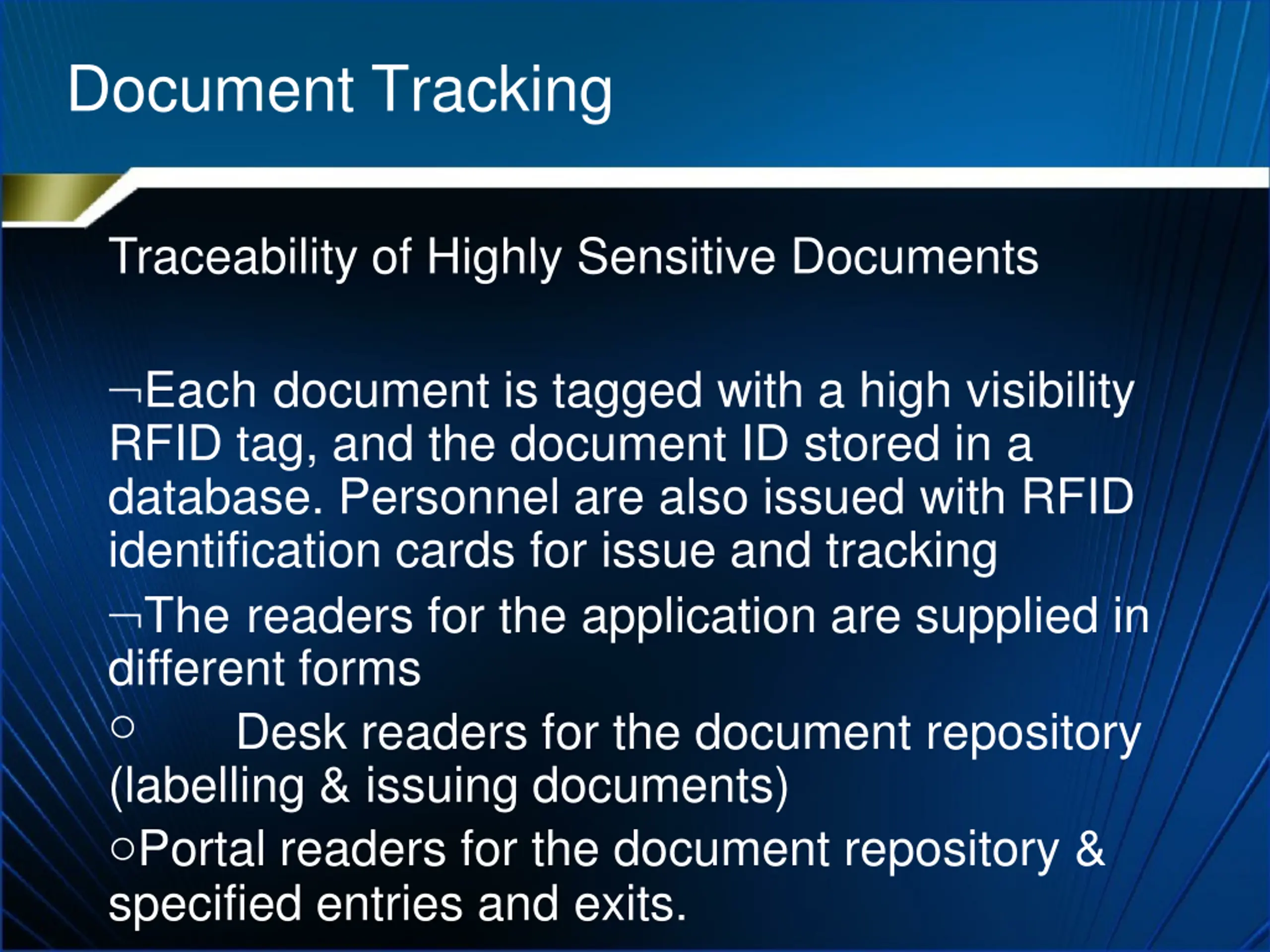 Document Tracking

Traceability of Highly Sensitive Documents

¬Each document is tagged with a high visibility RFID tag, and the document ID stored in a database. Personnel are also issued with RFID identification cards for issue and tracking

¬The readers for the application are supplied in different forms

○ Desk readers for the document repository (labelling & issuing documents)

○Portal readers for the document repository & specified entries and exits.